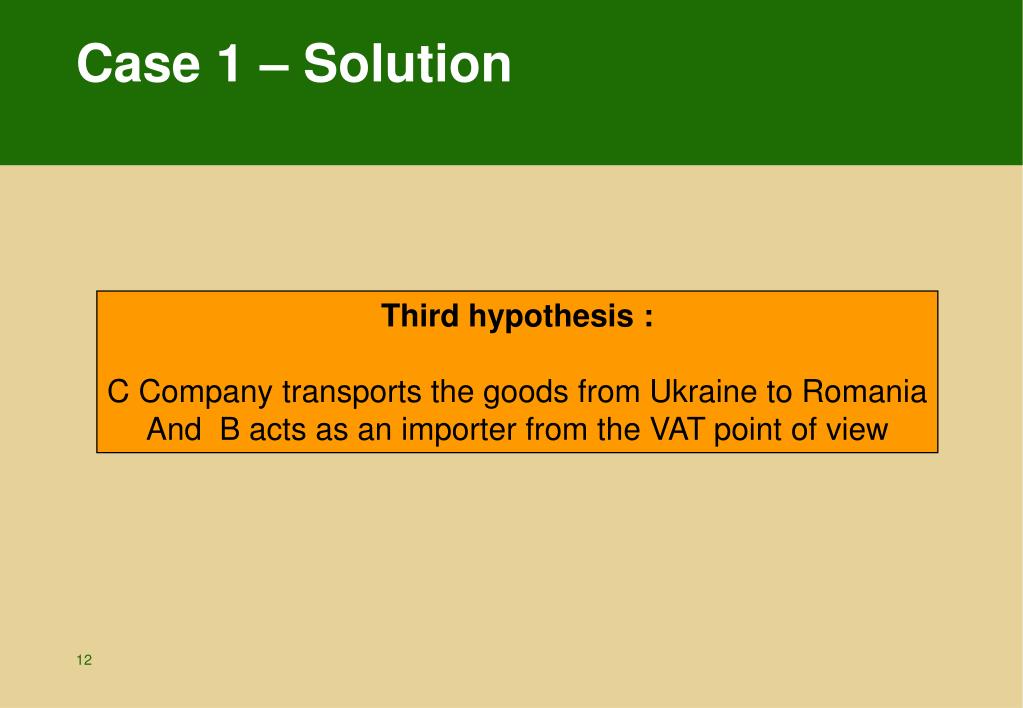 Case 1 – Solution

Third hypothesis :

C Company transports the goods from Ukraine to Romania And B acts as an importer from the VAT point of view

12